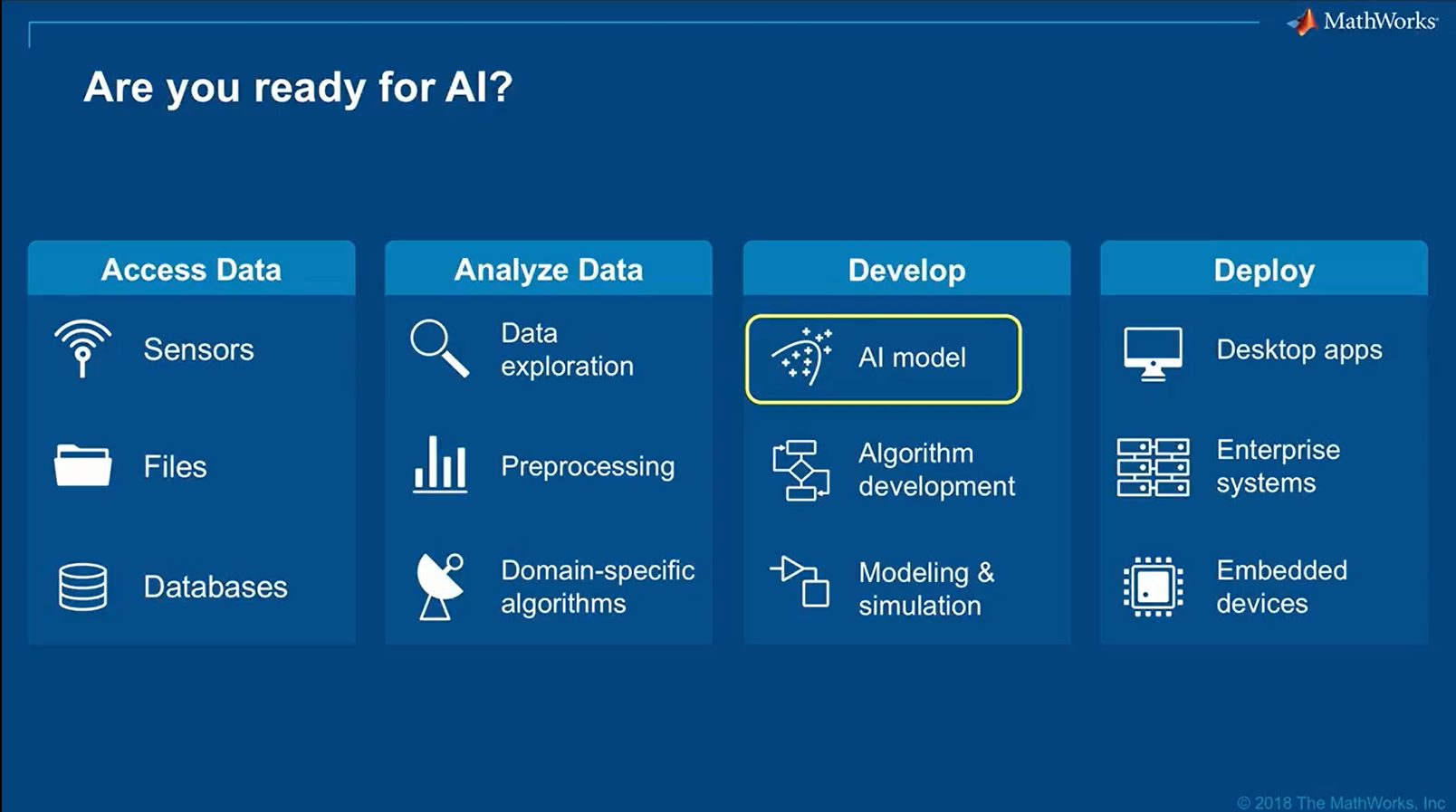 MathWorks

Are you ready for AI?

Access Data

Sensors

Files

Databases

Analyze Data

Data exploration

Preprocessing

Domain-specific algorithms

Develop

AI model

Algorithm development

Modeling & simulation

Deploy

Desktop apps

Enterprise systems

Embedded devices

© 2018 The MathWorks, Inc